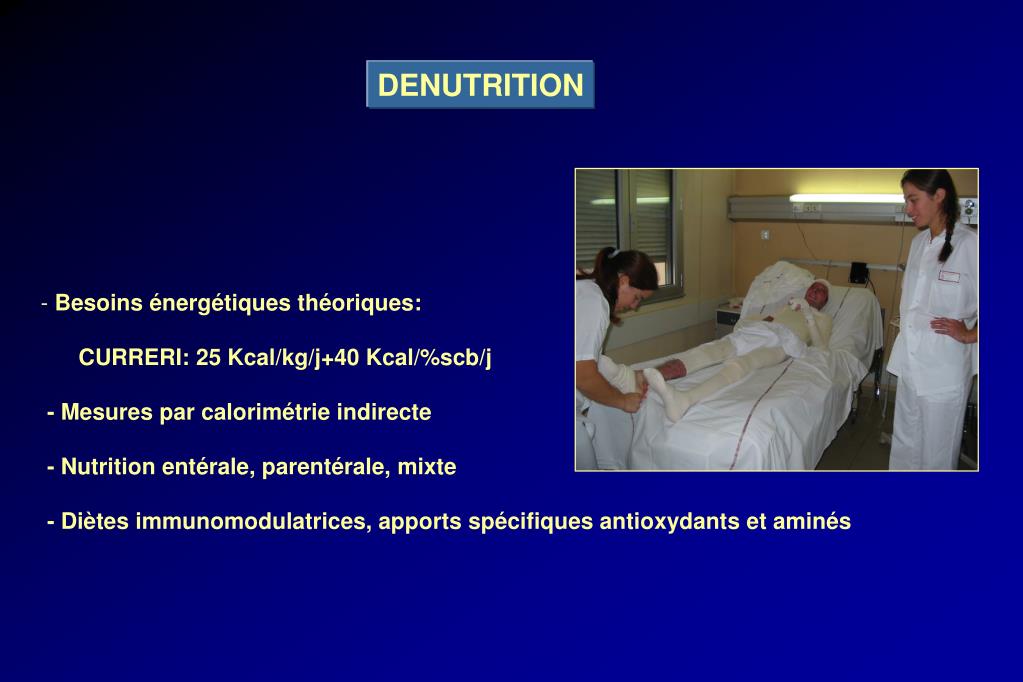 DENUTRITION

- Besoins énergétiques théoriques:

CURRERI: 25 Kcal/kg/j+40 Kcal/%scb/j

- Mesures par calorimétrie indirecte

- Nutrition entérale, parentérale, mixte

- Diètes immunomodulatrices, apports spécifiques antioxydants et aminés